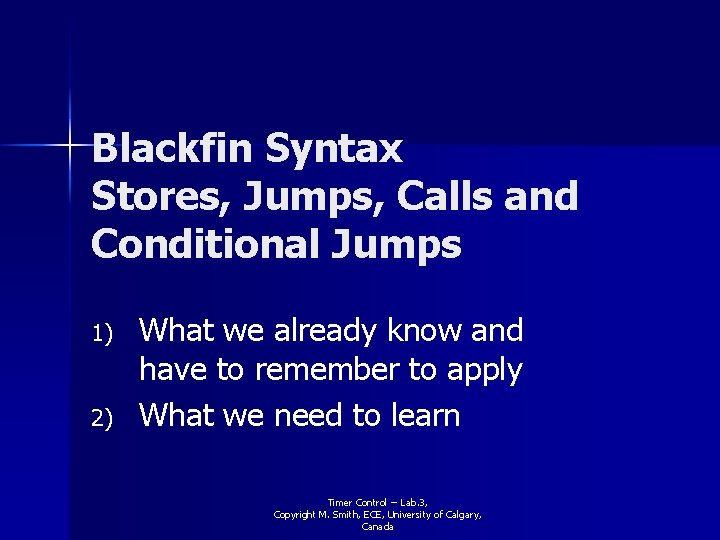 Blackfin Syntax
Stores, Jumps, Calls and Conditional Jumps

1) What we already know and have to remember to apply
2) What we need to learn

Timer Control – Lab.3, Copyright M. Smith, ECE, University of Calgary, Canada